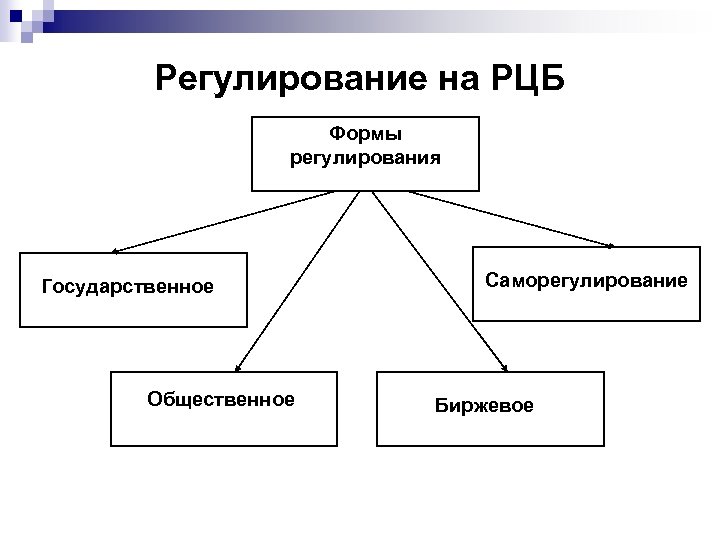 Регулирование на РЦБ

Формы регулирования

Государственное

Саморегулирование

Общественное

Биржевое